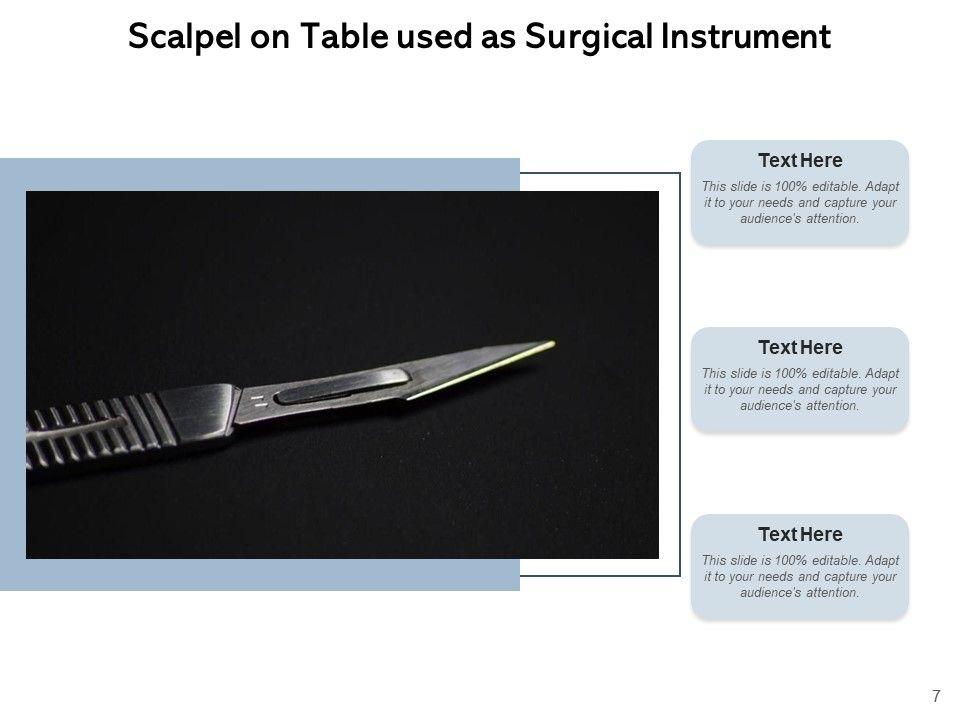 Scalpel on Table used as Surgical Instrument

Text Here

This slide is 100% editable. Adapt it to your needs and capture your audience's attention.

Text Here

This slide is 100% editable. Adapt it to your needs and capture your audience's attention.

Text Here

This slide is 100% editable. Adapt it to your needs and capture your audience's attention.

7